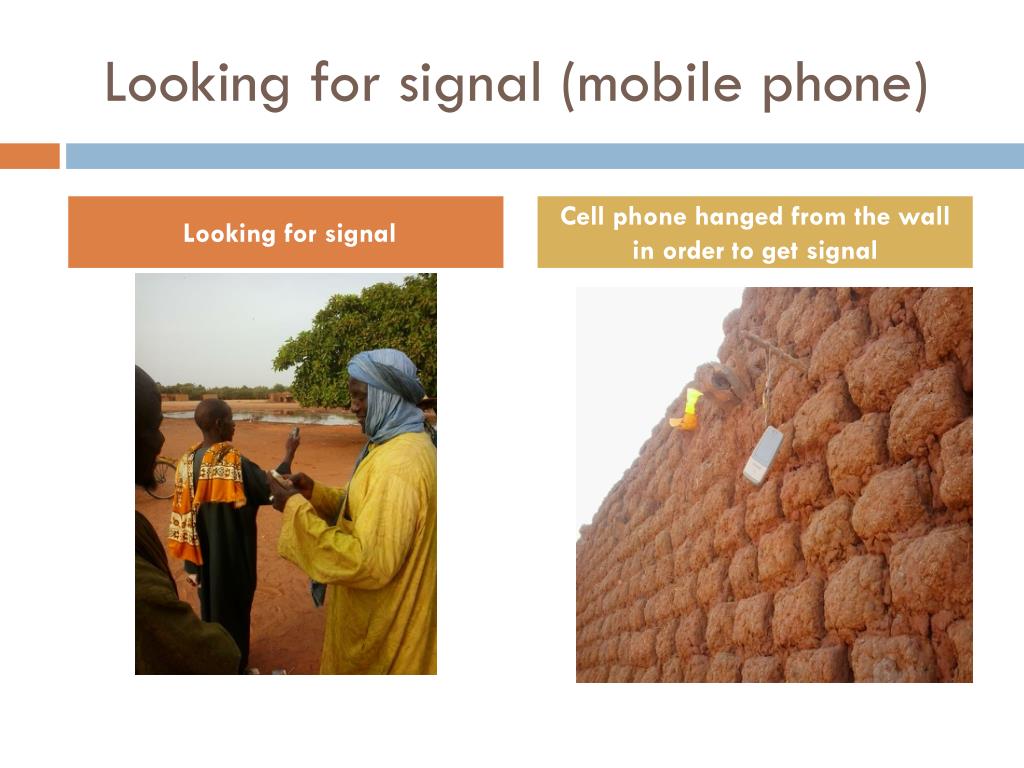 Looking for signal (mobile phone)

Looking for signal

Cell phone hanged from the wall in order to get signal